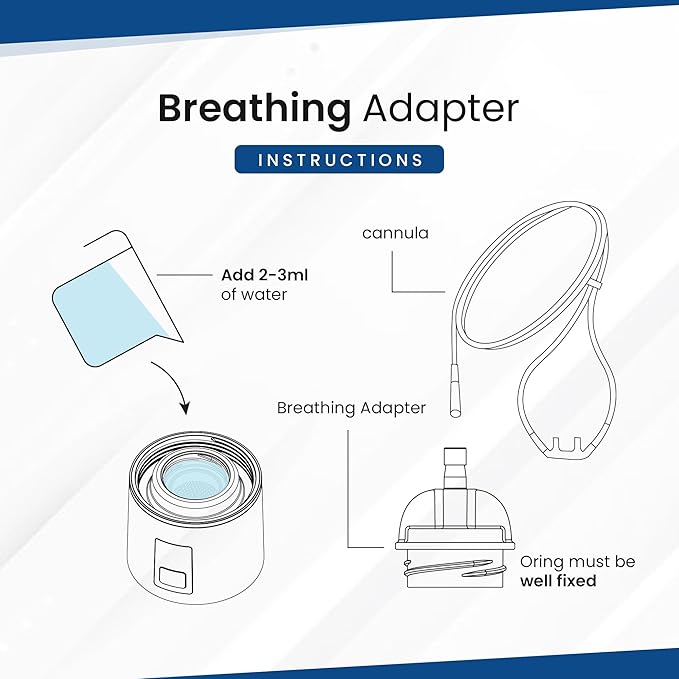 Breathing Adapter

INSTRUCTIONS

Add 2-3ml of water

cannula

Breathing Adapter

Oring must be well fixed